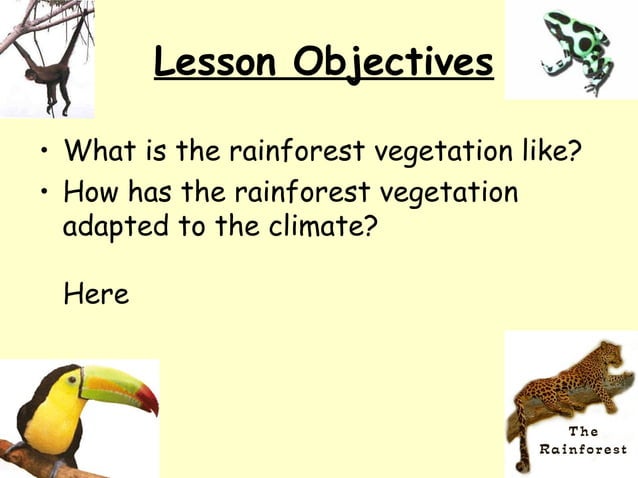 Lesson Objectives

• What is the rainforest vegetation like?
• How has the rainforest vegetation adapted to the climate?

Here

The Rainforest